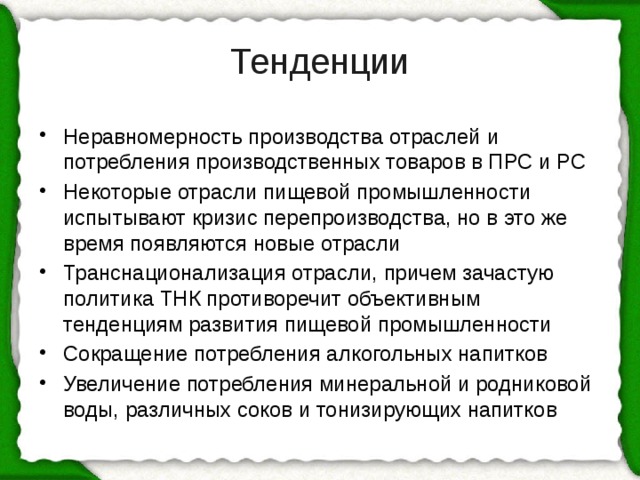 Тенденции

• Неравномерность производства отраслей и потребления производственных товаров в ПРС и РС

• Некоторые отрасли пищевой промышленности испытывают кризис перепроизводства, но в это же время появляются новые отрасли

• Транснационализация отрасли, причем зачастую политика ТНК противоречит объективным тенденциям развития пищевой промышленности

• Сокращение потребления алкогольных напитков

• Увеличение потребления минеральной и родниковой воды, различных соков и тонизирующих напитков